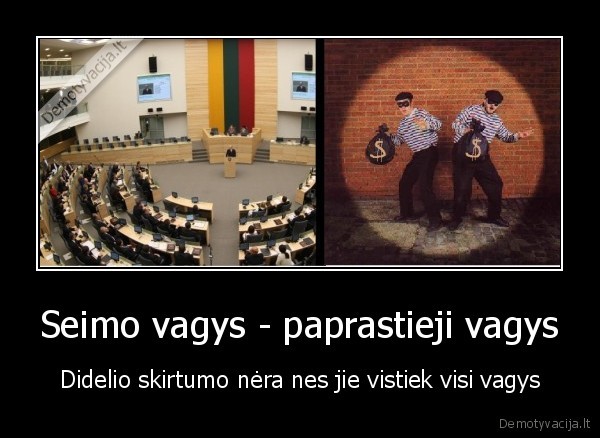 Demotyvacija.lt

$

$

Seimo vagys - paprastieji vagys

Didelio skirtumo nėra nes jie vistiek visi vagys

Demotyvacija.lt